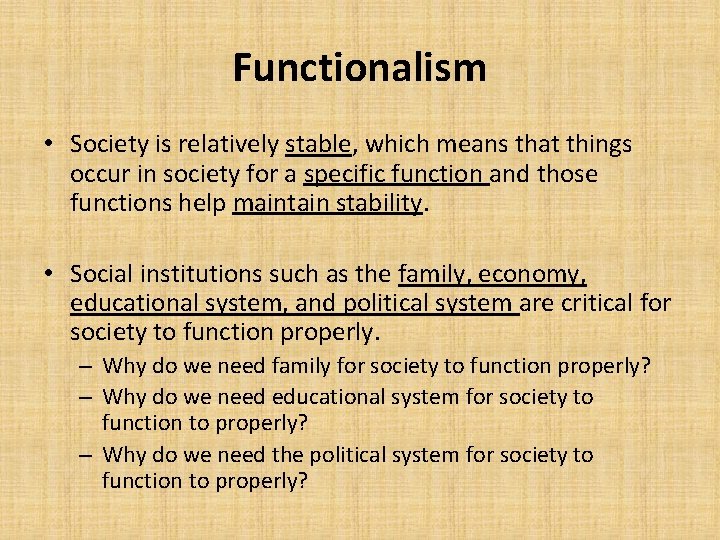 Functionalism

• Society is relatively stable, which means that things occur in society for a specific function and those functions help maintain stability.

• Social institutions such as the family, economy, educational system, and political system are critical for society to function properly.
– Why do we need family for society to function properly?
– Why do we need educational system for society to function to properly?
– Why do we need the political system for society to function to properly?